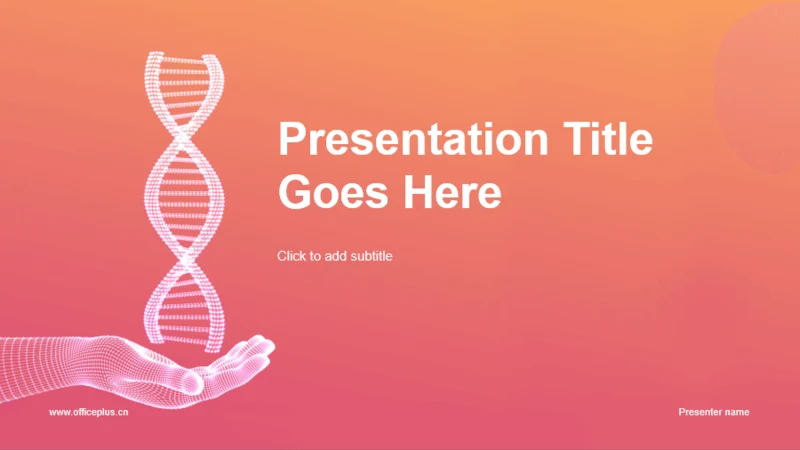 Presentation Title Goes Here

Click to add subtitle

www.officeplus.cn

Presenter name